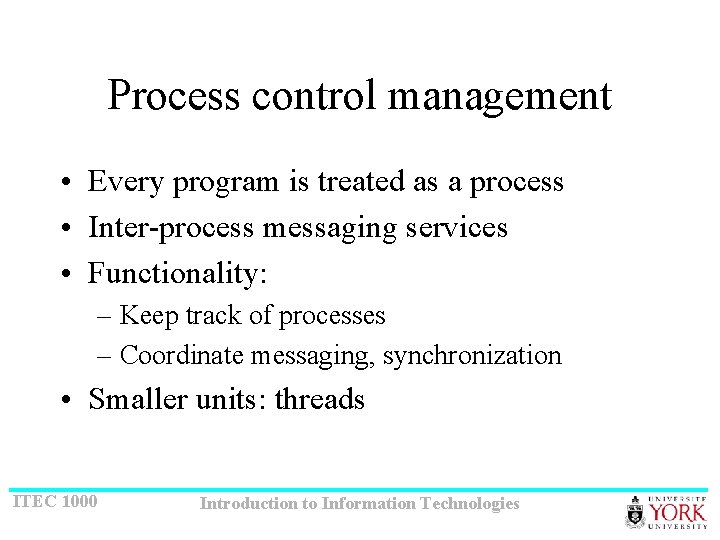 Process control management

• Every program is treated as a process
• Inter-process messaging services
• Functionality:
  – Keep track of processes
  – Coordinate messaging, synchronization
• Smaller units: threads

ITEC 1000

Introduction to Information Technologies

UNIVERSITÉ YORK UNIVERSITY